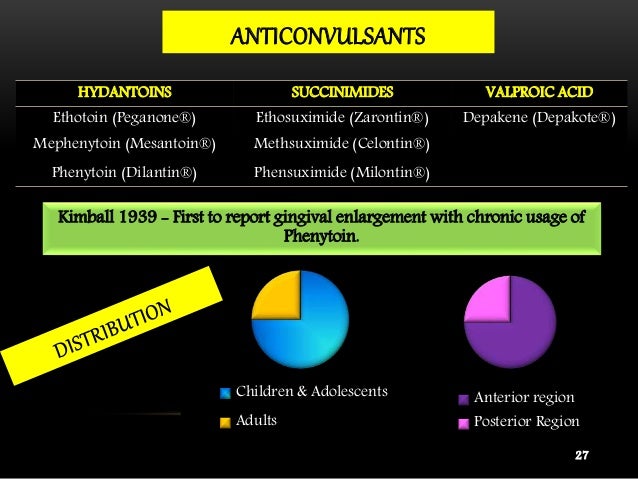 ANTICONVULSANTS

| HYDANTOINS | SUCCINIMIDES | VALPROIC ACID |
|---|---|---|
| Ethotoin (Peganone®) | Ethosuximide (Zarontin®) | Depakene (Depakote®) |
| Mephenytoin (Mesantoin®) | Methsuximide (Celontin®) | |
| Phenytoin (Dilantin®) | Phensuximide (Milontin®) | |

Kimball 1939 – First to report gingival enlargement with chronic usage of Phenytoin.

DISTRIBUTION

Children & Adolescents
Adults

Anterior region
Posterior Region

27